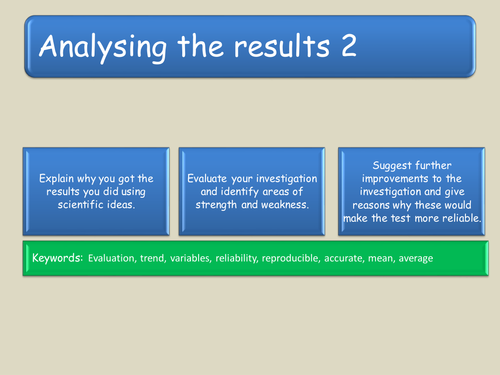 Analysing the results 2

Explain why you got the results you did using scientific ideas.

Evaluate your investigation and identify areas of strength and weakness.

Suggest further improvements to the investigation and give reasons why these would make the test more reliable.

Keywords: Evaluation, trend, variables, reliability, reproducible, accurate, mean, average